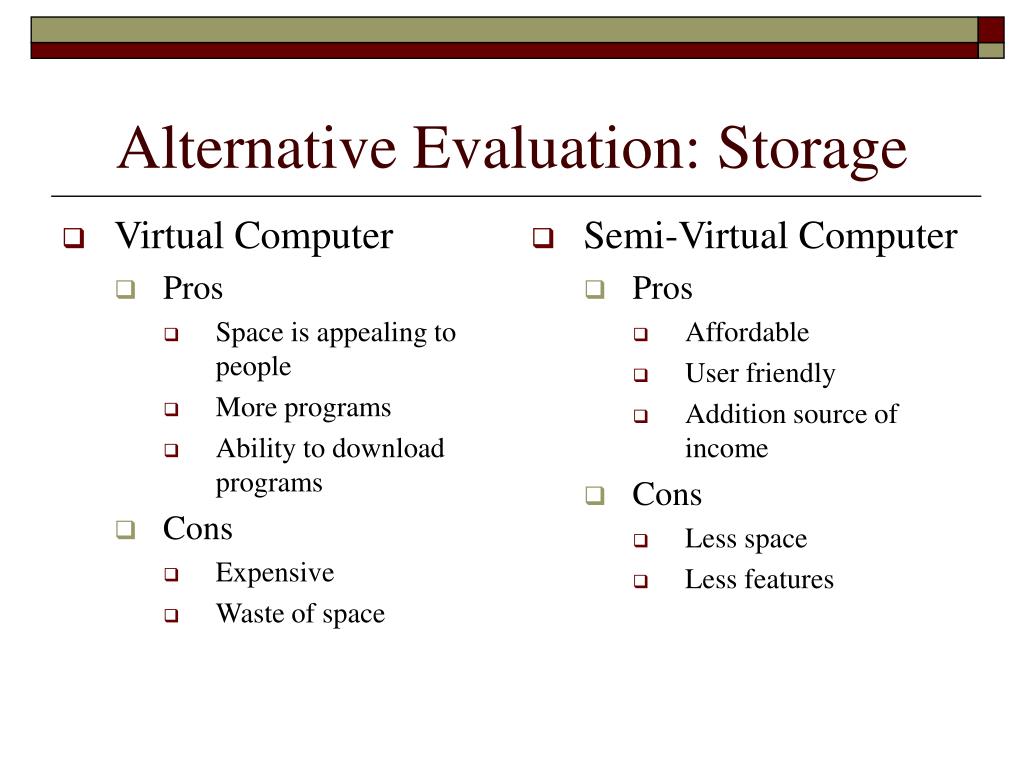 Alternative Evaluation: Storage

Virtual Computer
Pros
Space is appealing to people
More programs
Ability to download programs
Cons
Expensive
Waste of space

Semi-Virtual Computer
Pros
Affordable
User friendly
Addition source of income
Cons
Less space
Less features